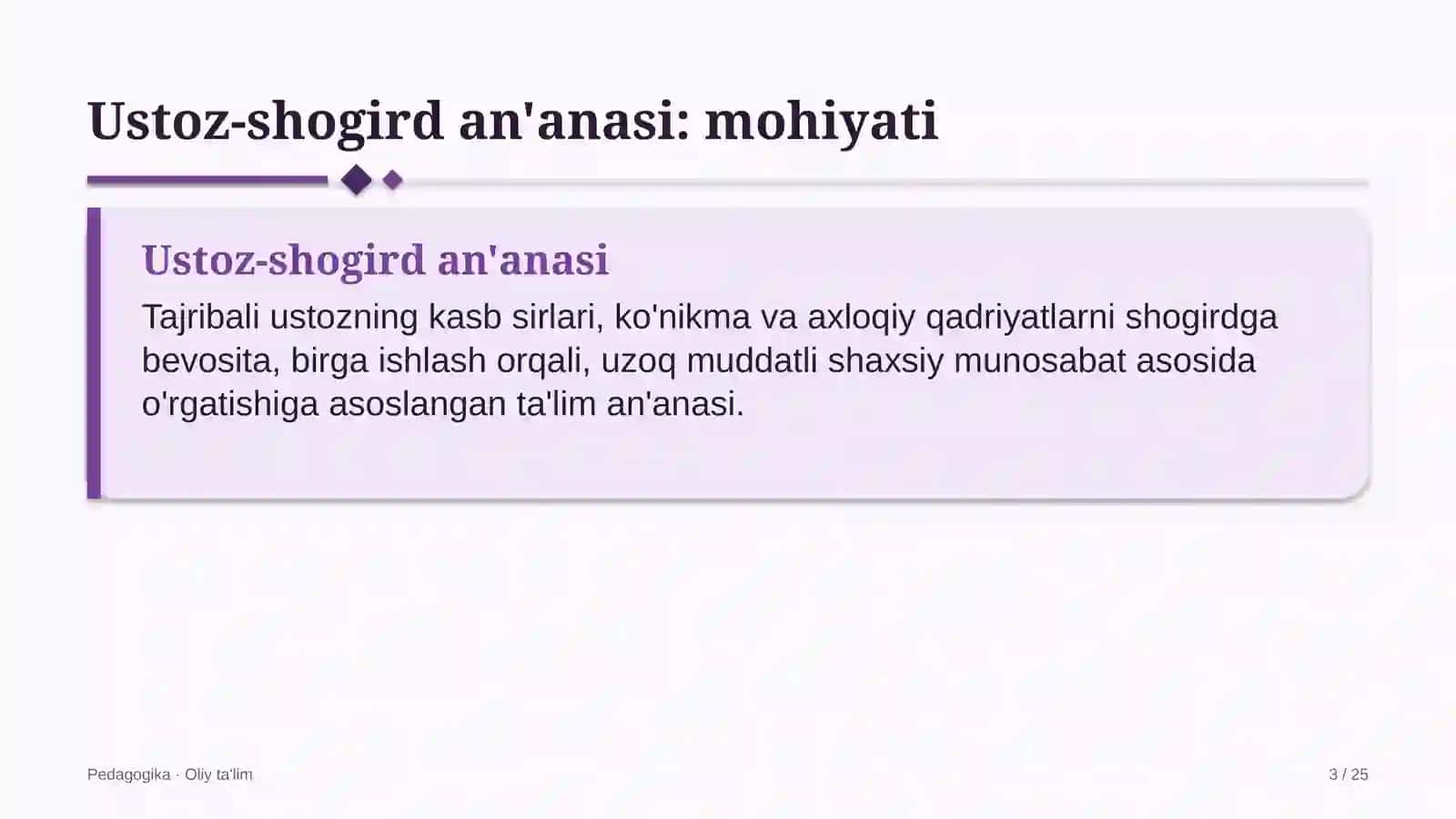 Ustoz-shogird an'anasi: mohiyati

Ustoz-shogird an'anasi

Tajribali ustozning kasb sirlari, ko'nikma va axloqiy qadriyatlarni shogirdga bevosita, birga ishlash orqali, uzoq muddatli shaxsiy munosabat asosida o'rgatishiga asoslangan ta'lim an'anasi.

Pedagogika · Oliy ta'lim

3 / 25